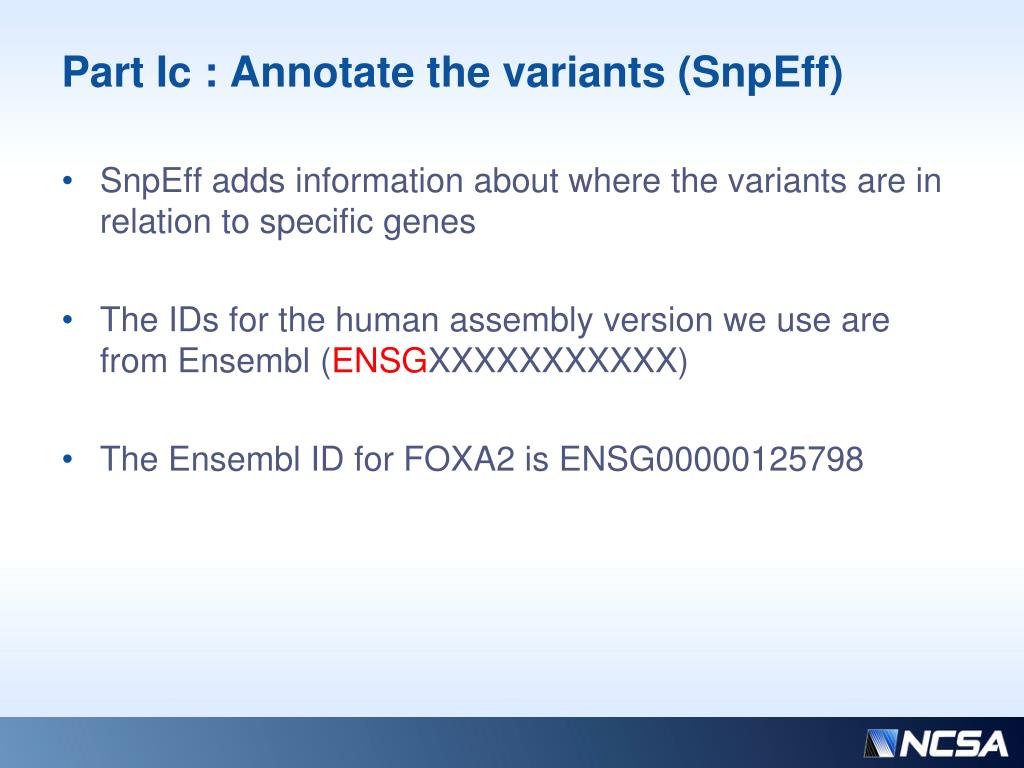 Part Ic : Annotate the variants (SnpEff)

• SnpEff adds information about where the variants are in relation to specific genes

• The IDs for the human assembly version we use are from Ensembl (ENSGXXXXXXXXXXX)

• The Ensembl ID for FOXA2 is ENSG00000125798

NCSA